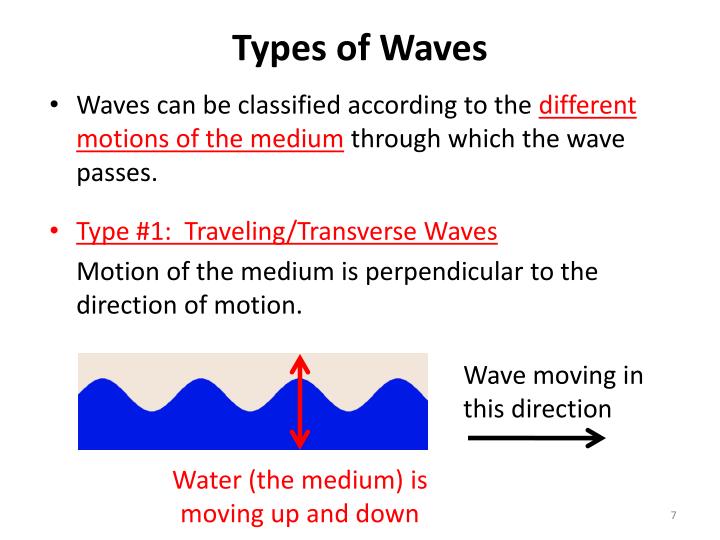 Types of Waves

• Waves can be classified according to the different motions of the medium through which the wave passes.

• Type #1: Traveling/Transverse Waves

Motion of the medium is perpendicular to the direction of motion.

Wave moving in this direction

Water (the medium) is moving up and down

7